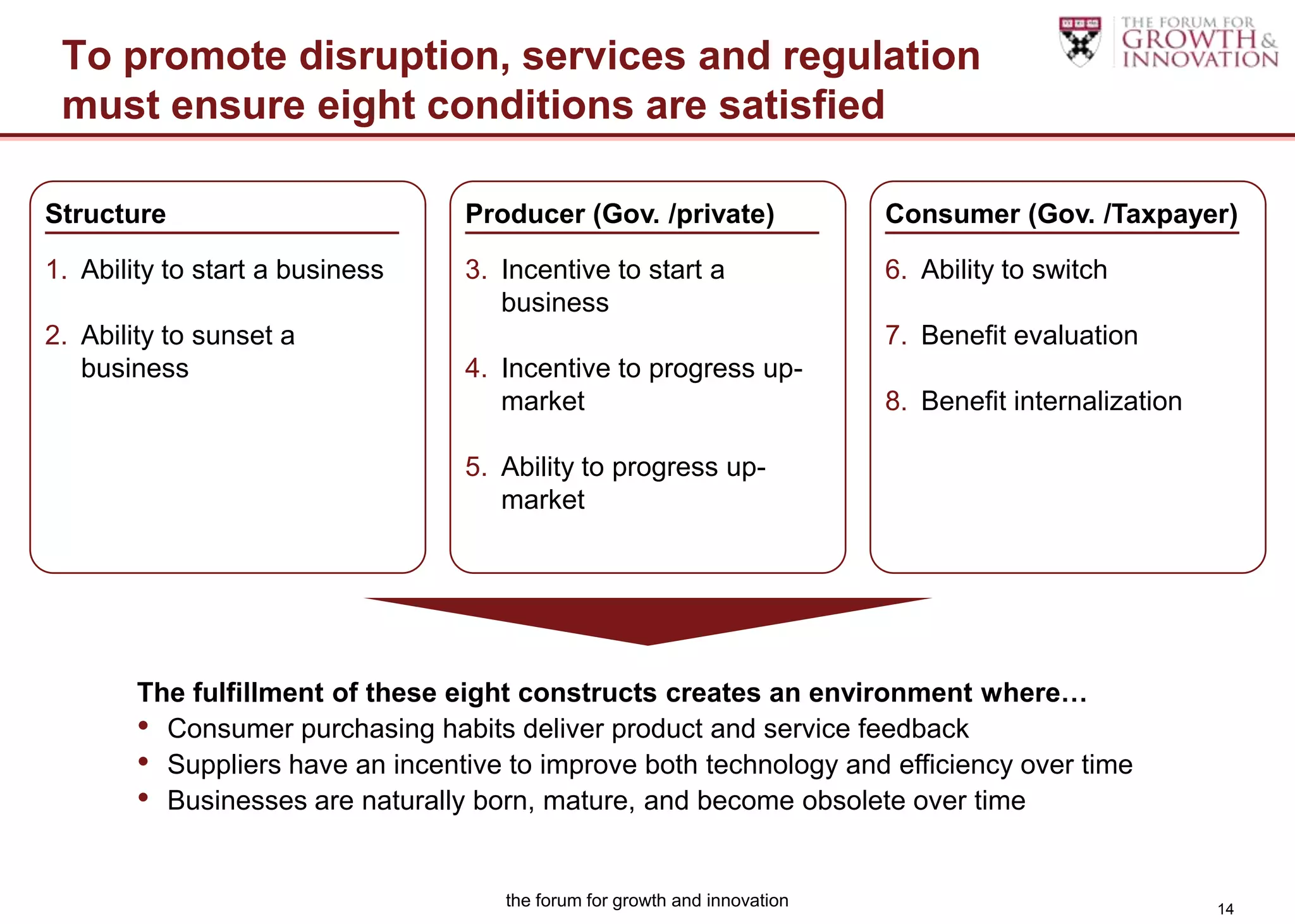 To promote disruption, services and regulation must ensure eight conditions are satisfied

THE FORUM FOR GROWTH & INNOVATION

Structure

1. Ability to start a business

2. Ability to sunset a business

Producer (Gov. /private)

3. Incentive to start a business

4. Incentive to progress up-market

5. Ability to progress up-market

Consumer (Gov. /Taxpayer)

6. Ability to switch

7. Benefit evaluation

8. Benefit internalization

The fulfillment of these eight constructs creates an environment where…
• Consumer purchasing habits deliver product and service feedback
• Suppliers have an incentive to improve both technology and efficiency over time
• Businesses are naturally born, mature, and become obsolete over time

the forum for growth and innovation

14